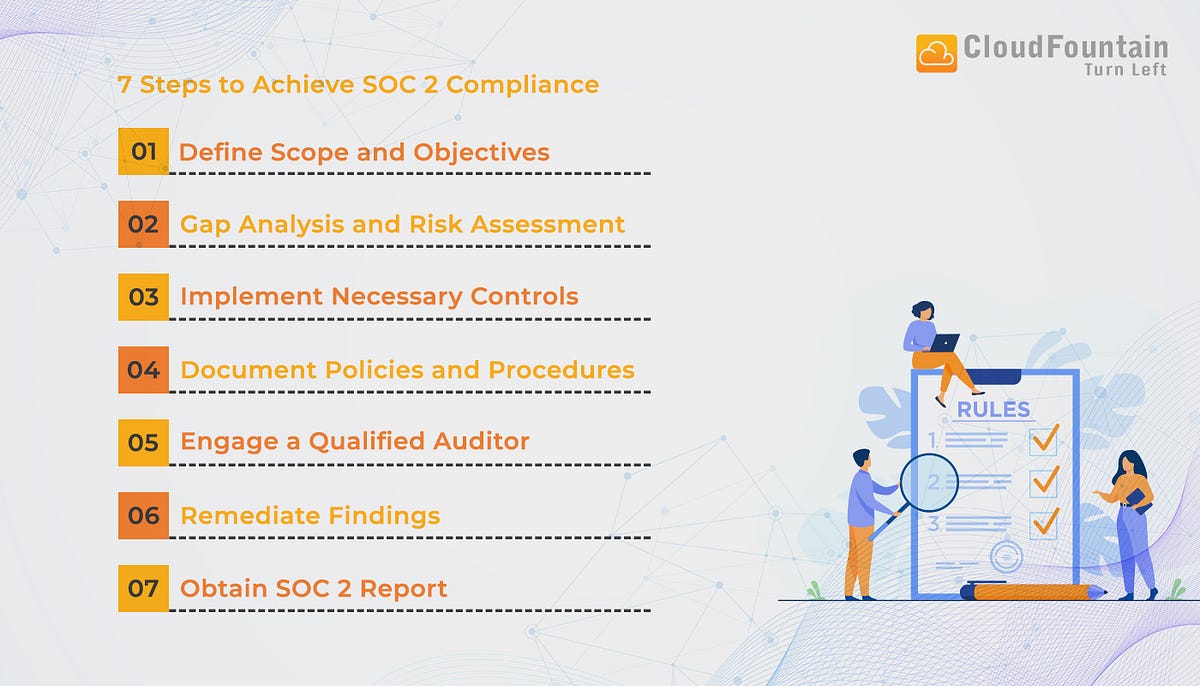 CloudFountain
Turn Left

7 Steps to Achieve SOC 2 Compliance

01 Define Scope and Objectives

02 Gap Analysis and Risk Assessment

03 Implement Necessary Controls

04 Document Policies and Procedures

05 Engage a Qualified Auditor

06 Remediate Findings

07 Obtain SOC 2 Report

RULES
1.
2.
3.